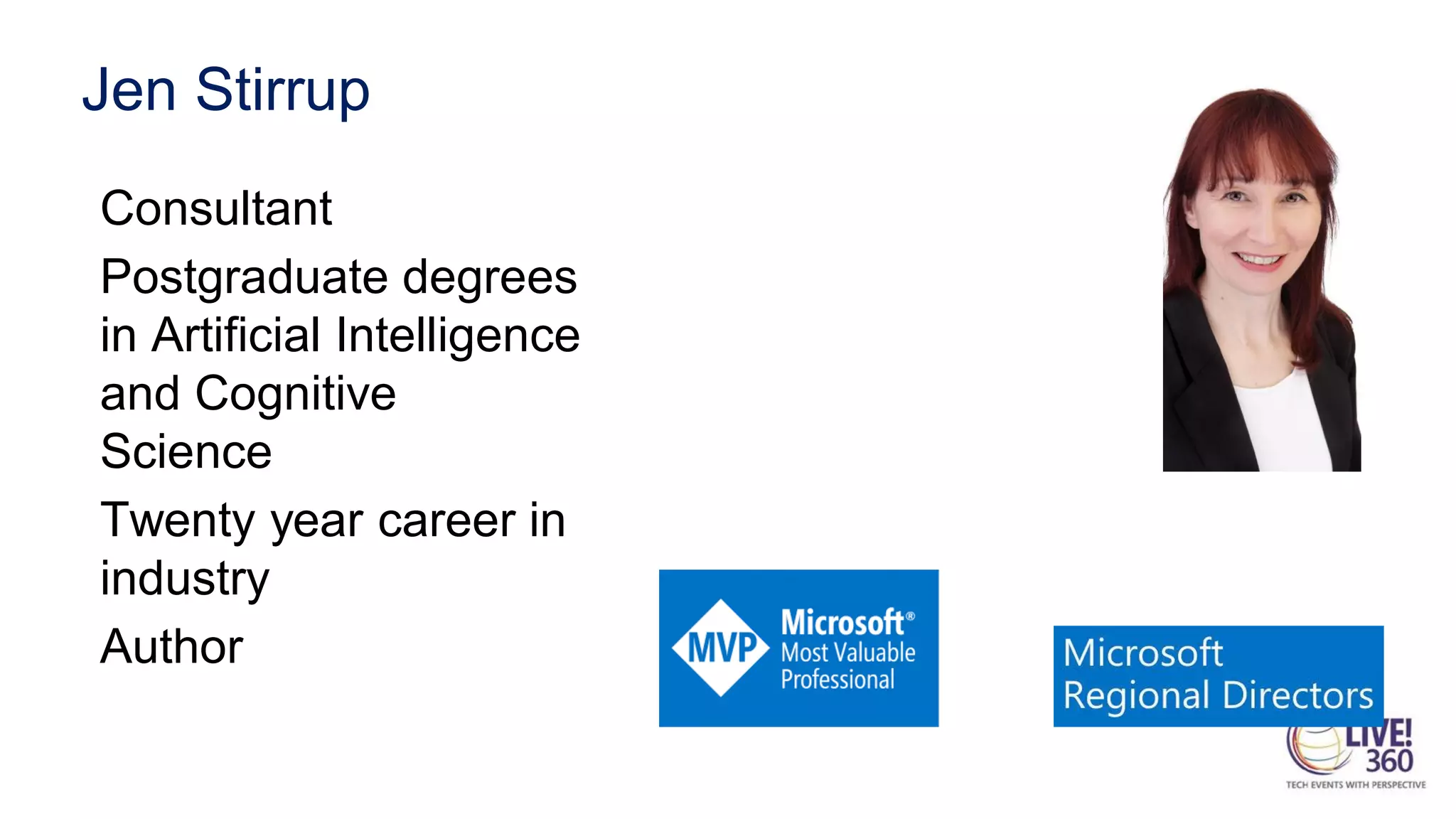 Jen Stirrup

Consultant

Postgraduate degrees in Artificial Intelligence and Cognitive Science

Twenty year career in industry

Author

MVP Microsoft® Most Valuable Professional

Microsoft Regional Directors

LIVE! 360
TECH EVENTS WITH PERSPECTIVE